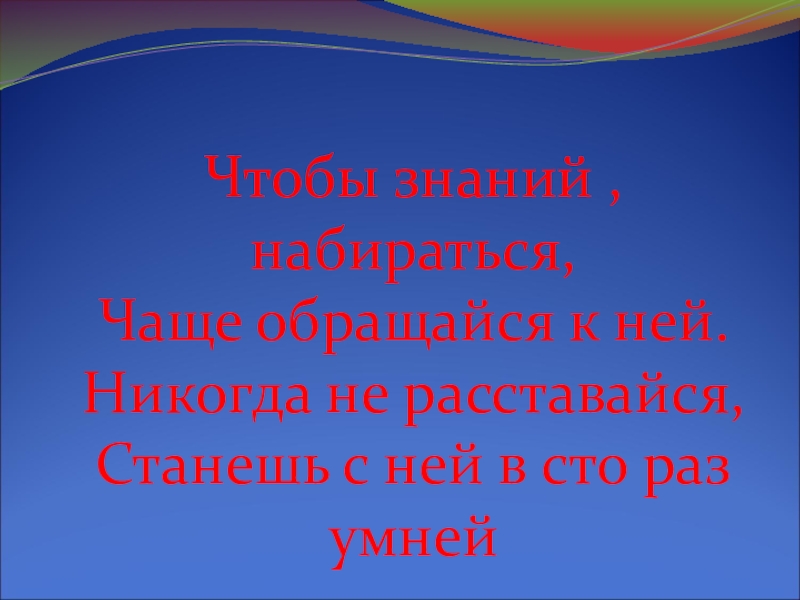 Чтобы знаний , набираться,
Чаще обращайся к ней.
Никогда не расставайся,
Станешь с ней в сто раз умней